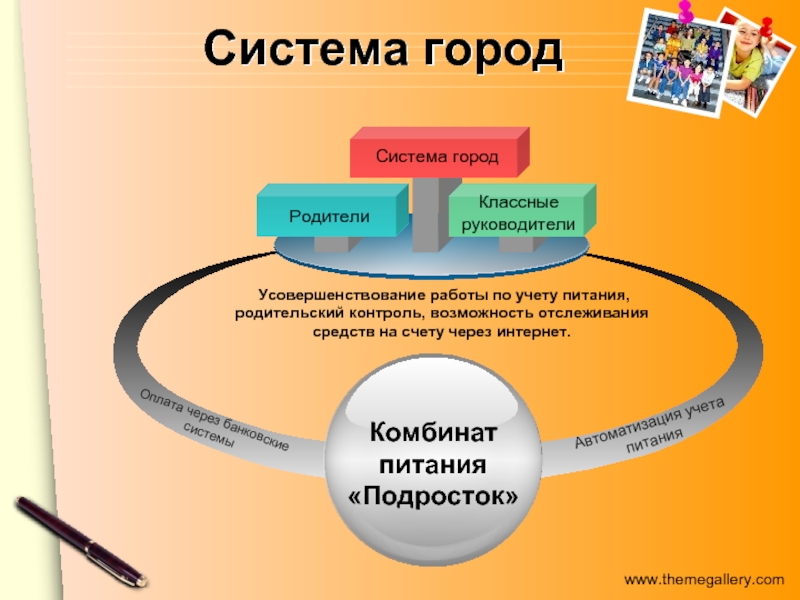 Система город

Система город

Родители

Классные руководители

Усовершенствование работы по учету питания, родительский контроль, возможность отслеживания средств на счету через интернет.

Оплата через банковские системы

Комбинат питания «Подросток»

Автоматизация учета питания

www.themegallery.com